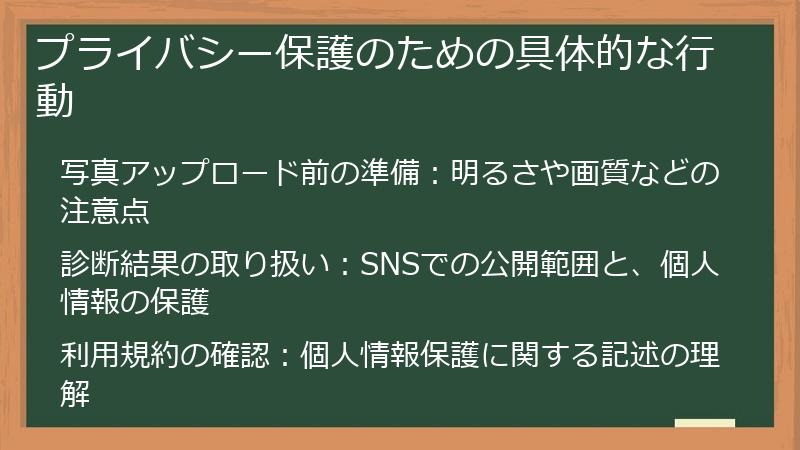 プライバシー保護のための具体的な行動

写真アップロード前の準備：明るさや画質などの注意点

診断結果の取り扱い：SNSでの公開範囲と、個人情報の保護

利用規約の確認：個人情報保護に関する記述の理解